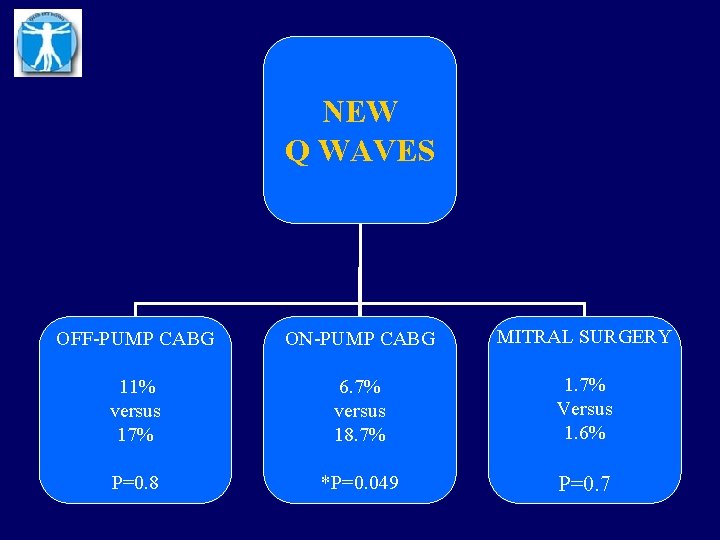 NEW
Q WAVES

OFF-PUMP CABG

11%
versus
17%

P=0.8

ON-PUMP CABG

6.7%
versus
18.7%

*P=0.049

MITRAL SURGERY

1.7%
Versus
1.6%

P=0.7